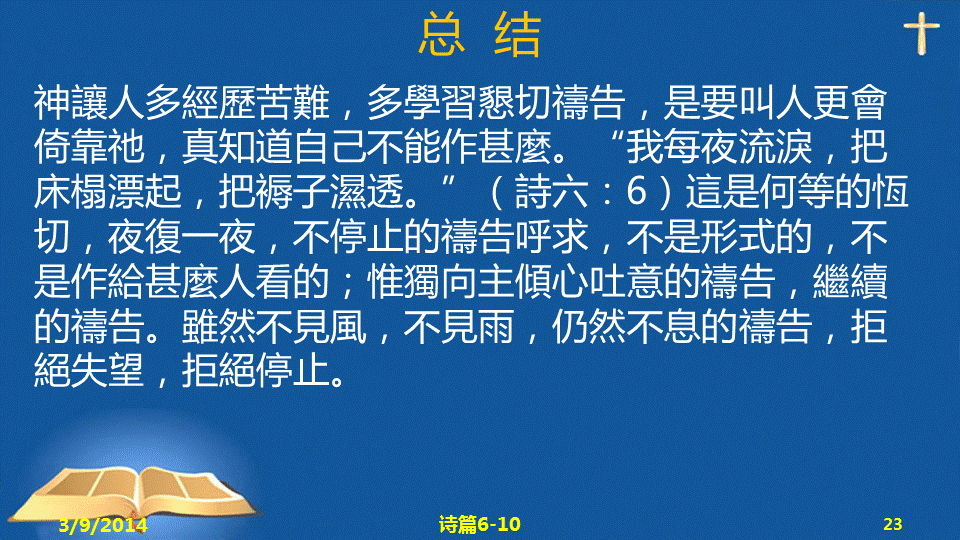 总 结

神讓人多經歷苦難，多學習懇切禱告，是要叫人更會倚靠祂，真知道自己不能作甚麼。“我每夜流淚，把床榻漂起，把褥子濕透。”（詩六：6）這是何等的恆切，夜復一夜，不停止的禱告呼求，不是形式的，不是作給甚麼人看的；惟獨向主傾心吐意的禱告，繼續的禱告。雖然不見風，不見雨，仍然不息的禱告，拒絕失望，拒絕停止。

3/9/2014 诗篇6-10 23